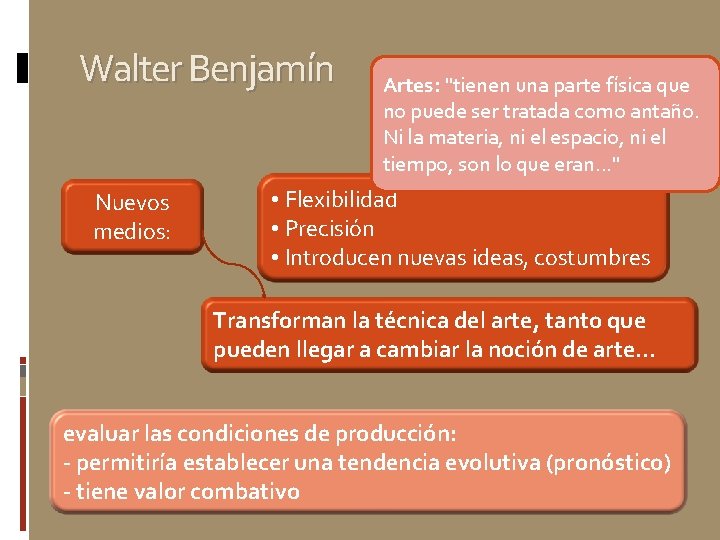 Walter Benjamín

Artes: "tienen una parte física que no puede ser tratada como antaño. Ni la materia, ni el espacio, ni el tiempo, son lo que eran..."

Nuevos medios:

• Flexibilidad
• Precisión
• Introducen nuevas ideas, costumbres

Transforman la técnica del arte, tanto que pueden llegar a cambiar la noción de arte...

evaluar las condiciones de producción:
- permitiría establecer una tendencia evolutiva (pronóstico)
- tiene valor combativo